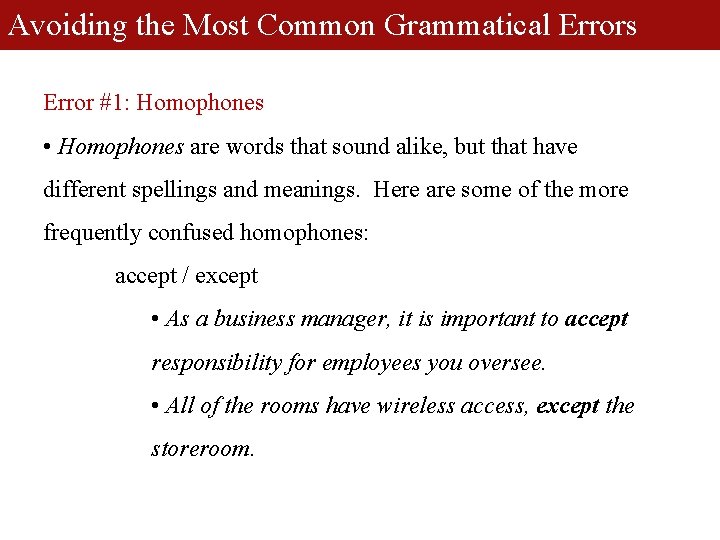 Avoiding the Most Common Grammatical Errors

Error #1: Homophones

• Homophones are words that sound alike, but that have different spellings and meanings. Here are some of the more frequently confused homophones:

accept / except

• As a business manager, it is important to accept responsibility for employees you oversee.

• All of the rooms have wireless access, except the storeroom.